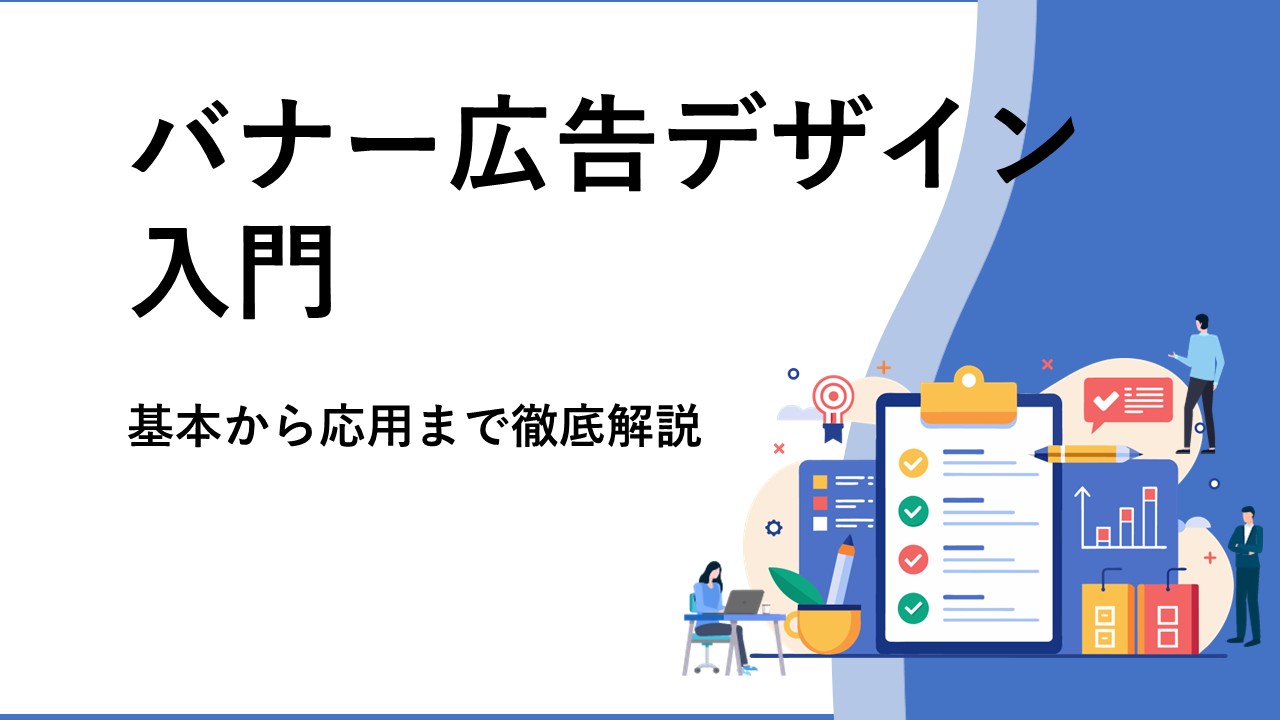 バナー広告デザイン入門

基本から応用まで徹底解説